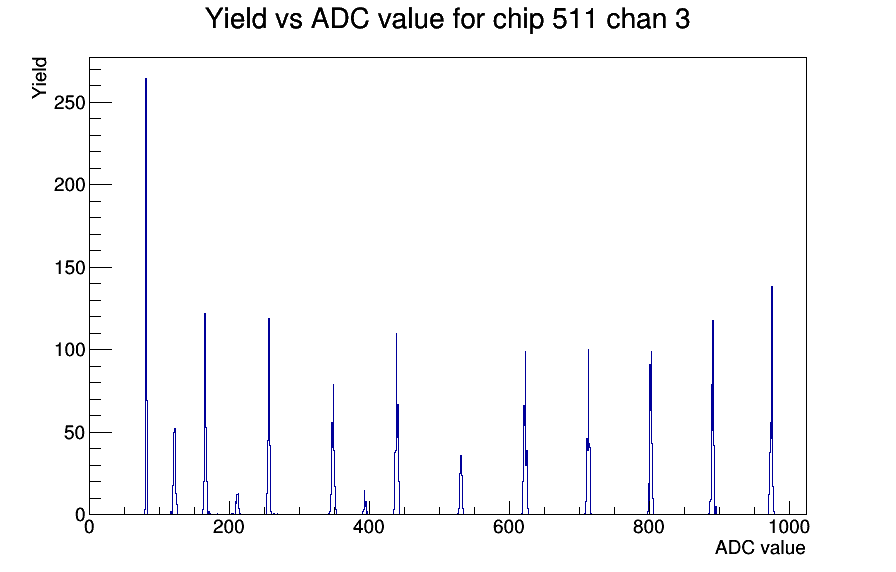 Yield vs ADC value for chip 511 chan 3

Yield

250
200
150
100
50
0

0
200
400
600
800
1000

ADC value